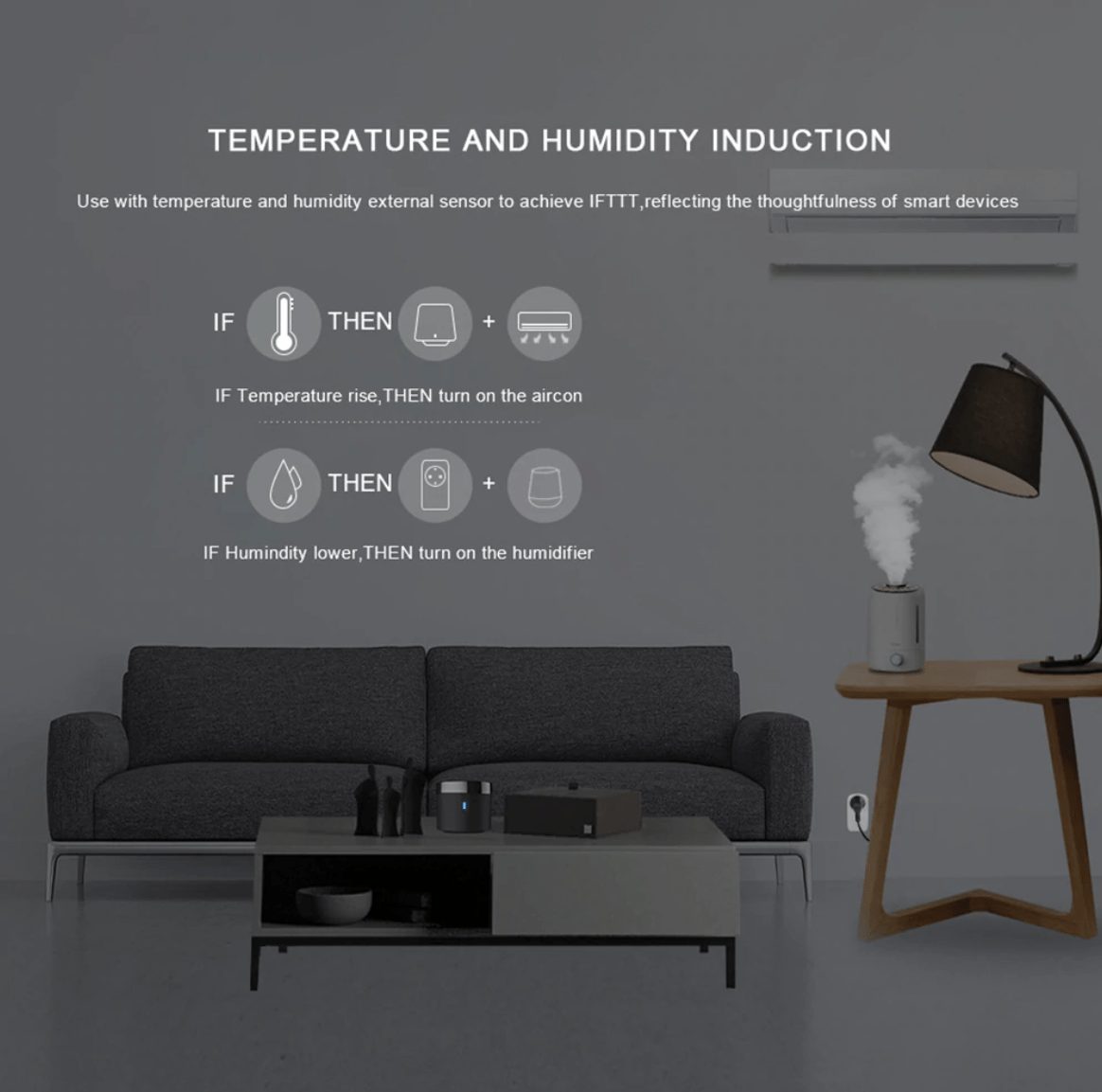 TEMPERATURE AND HUMIDITY INDUCTION

Use with temperature and humidity external sensor to achieve IFTTT,reflecting the thoughtfulness of smart devices

IF THEN +

IF Temperature rise,THEN turn on the aircon

IF THEN +

IF Humindity lower,THEN turn on the humidifier